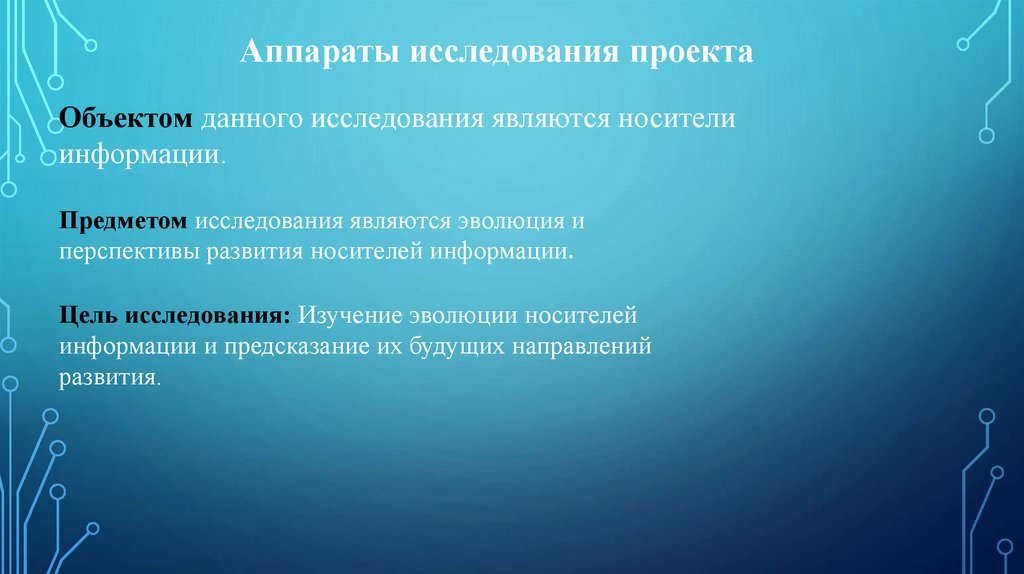 Аппараты исследования проекта

Объектом данного исследования являются носители информации.

Предметом исследования являются эволюция и перспективы развития носителей информации.

Цель исследования: Изучение эволюции носителей информации и предсказание их будущих направлений развития.